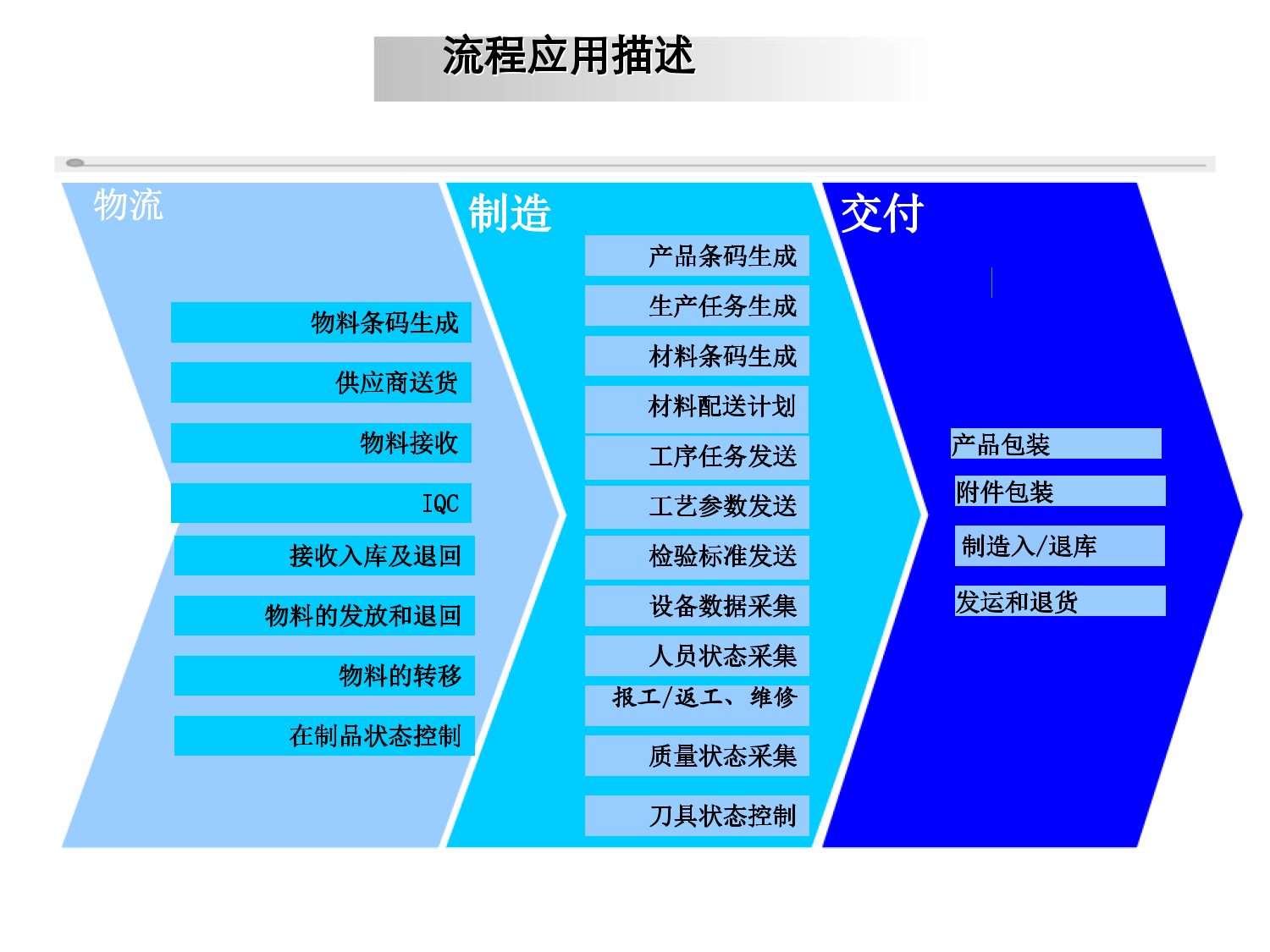 流程应用描述

物流

物料条码生成

供应商送货

物料接收

IQC

接收入库及退回

物料的发放和退回

物料的转移

在制品状态控制

制造

产品条码生成

生产任务生成

材料条码生成

材料配送计划

工序任务发送

工艺参数发送

检验标准发送

设备数据采集

人员状态采集

报工/返工、维修

质量状态采集

刀具状态控制

交付

产品包装

附件包装

制造入/退库

发运和退货